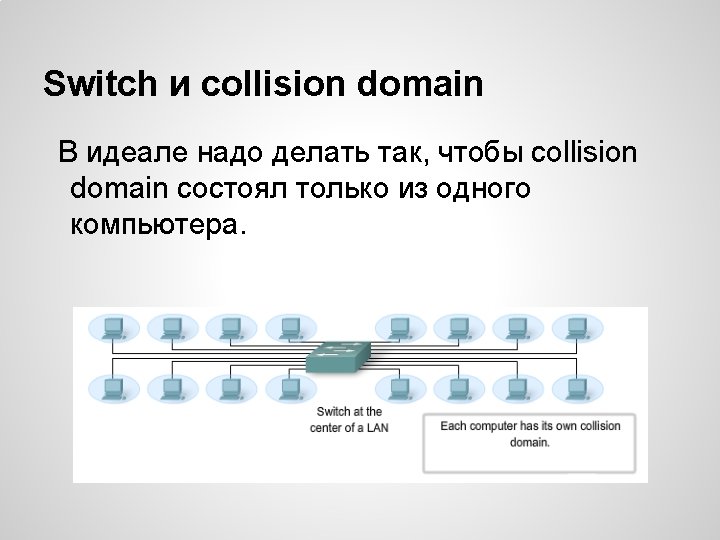 Switch и collision domain

В идеале надо делать так, чтобы collision domain состоял только из одного компьютера.

Switch at the center of a LAN

Each computer has its own collision domain.